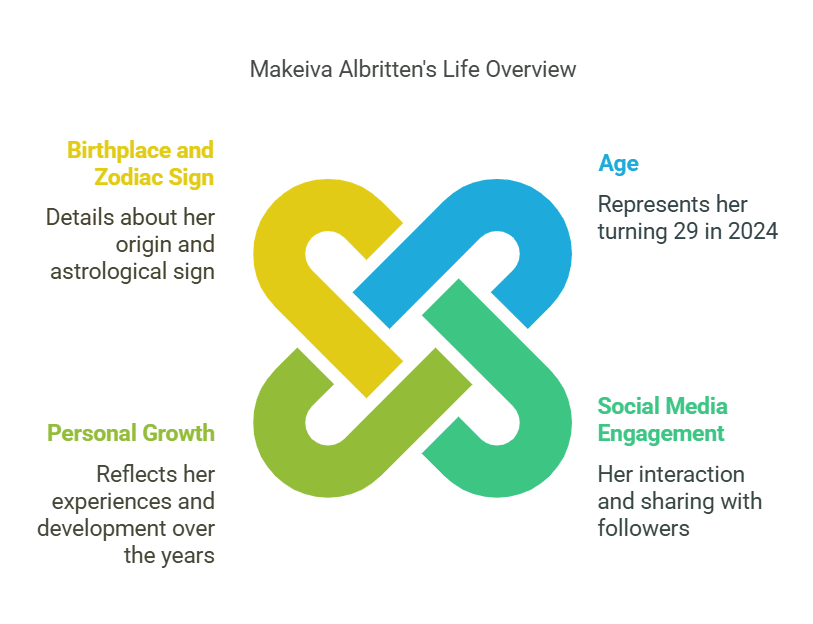 Makeiva Albritten's Life Overview

Birthplace and Zodiac Sign

Details about her origin and astrological sign

Age

Represents her turning 29 in 2024

Personal Growth

Reflects her experiences and development over the years

Social Media Engagement

Her interaction and sharing with followers